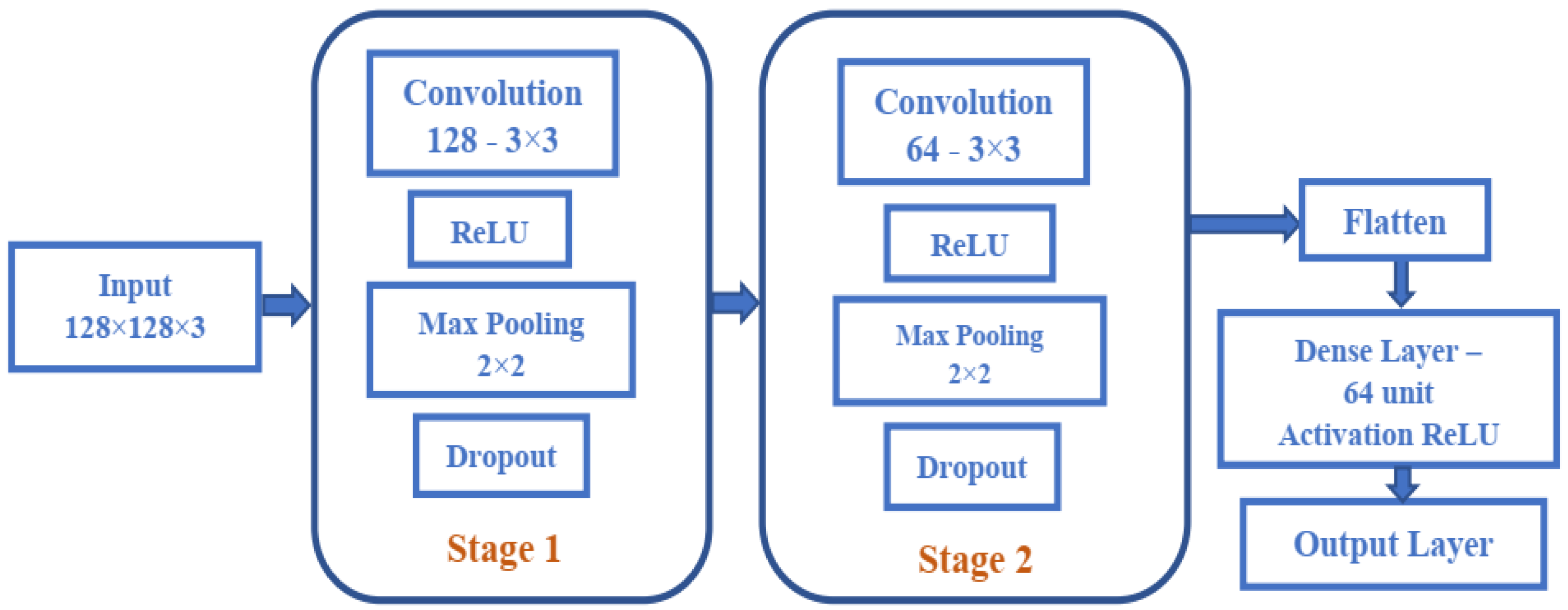 Input
128×128×3

Convolution
128 - 3×3

ReLU

Max Pooling
2×2

Dropout

Stage 1

Convolution
64 - 3×3

ReLU

Max Pooling
2×2

Dropout

Stage 2

Flatten

Dense Layer –
64 unit
Activation ReLU

Output Layer